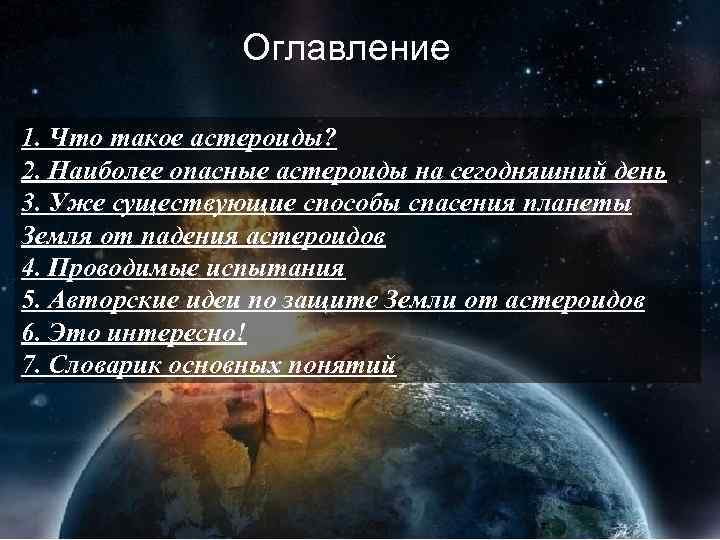 Оглавление

1. Что такое астероиды?
2. Наиболее опасные астероиды на сегодняшний день
3. Уже существующие способы спасения планеты Земля от падения астероидов
4. Проводимые испытания
5. Авторские идеи по защите Земли от астероидов
6. Это интересно!
7. Словарик основных понятий